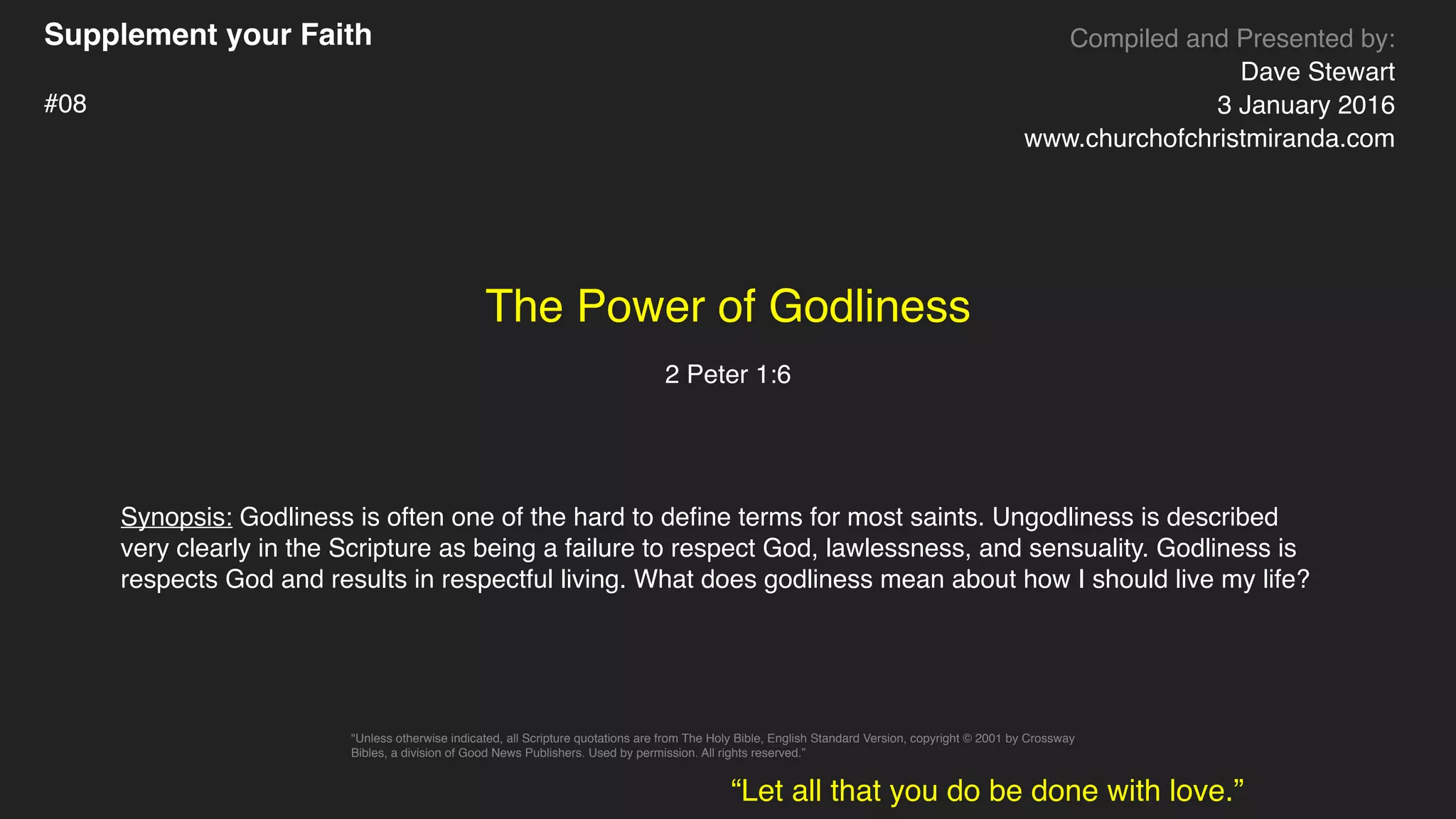 Supplement your Faith

#08

Compiled and Presented by:
Dave Stewart
3 January 2016
www.churchofchristmiranda.com

The Power of Godliness

2 Peter 1:6

Synopsis: Godliness is often one of the hard to define terms for most saints. Ungodliness is described very clearly in the Scripture as being a failure to respect God, lawlessness, and sensuality. Godliness is respects God and results in respectful living. What does godliness mean about how I should live my life?

"Unless otherwise indicated, all Scripture quotations are from The Holy Bible, English Standard Version, copyright © 2001 by Crossway Bibles, a division of Good News Publishers. Used by permission. All rights reserved."

“Let all that you do be done with love.”